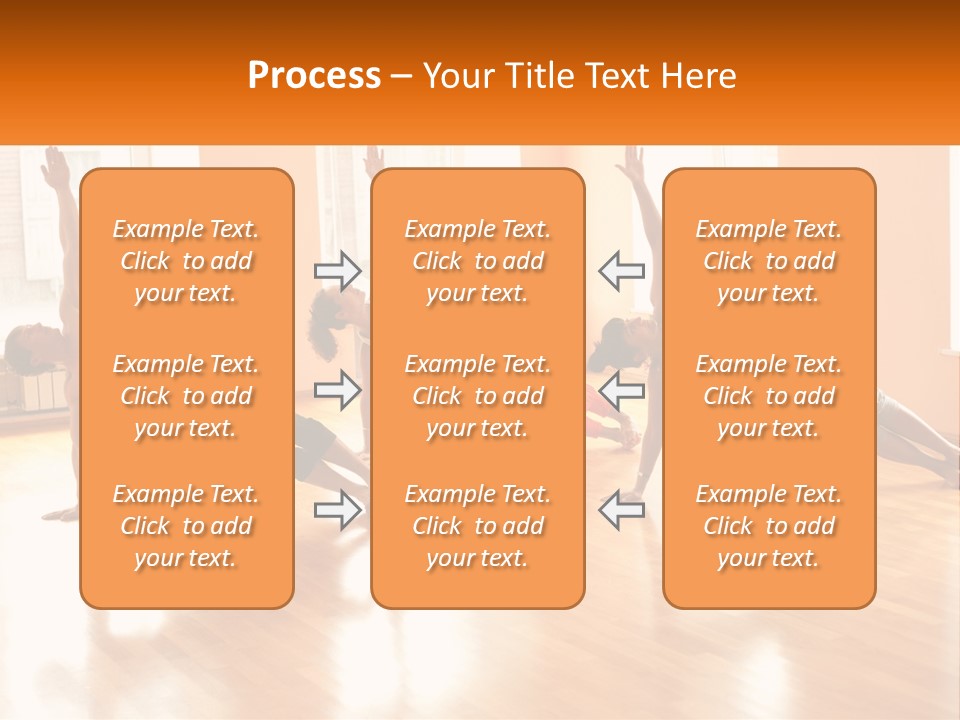 Process – Your Title Text Here

Example Text. Click to add your text.

Example Text. Click to add your text.

Example Text. Click to add your text.

Example Text. Click to add your text.

Example Text. Click to add your text.

Example Text. Click to add your text.

Example Text. Click to add your text.

Example Text. Click to add your text.

Example Text. Click to add your text.